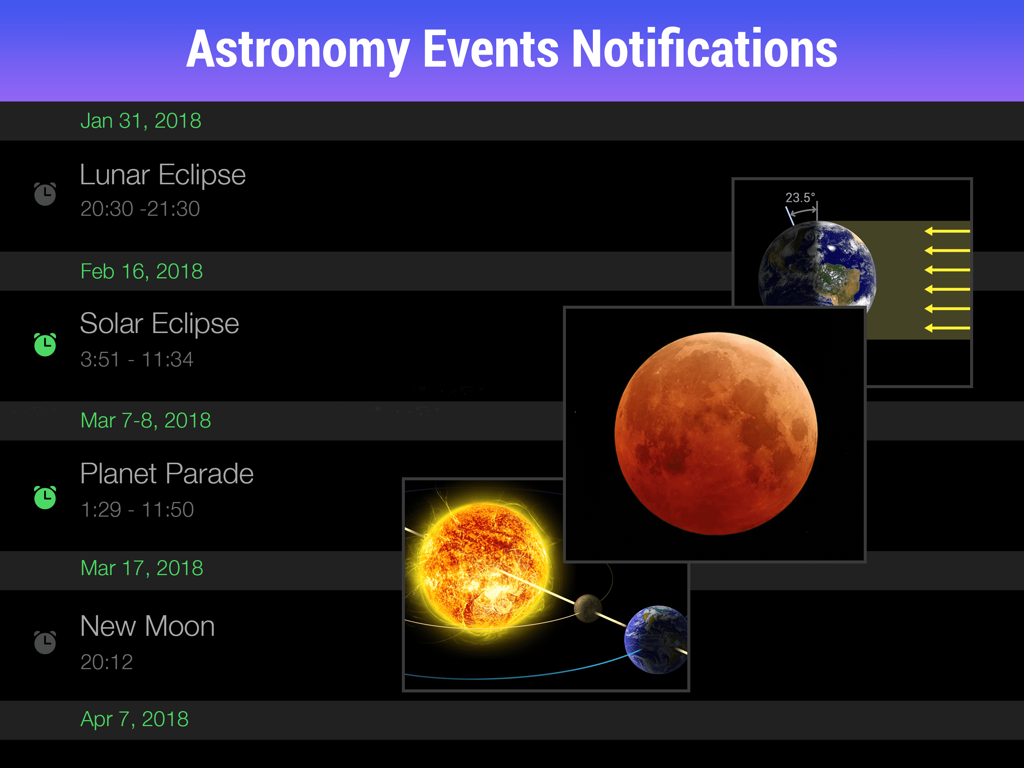 Astronomy Events Notifications

Jan 31, 2018

Lunar Eclipse
20:30 -21:30

23.5°

Feb 16, 2018

Solar Eclipse
3:51 - 11:34

Mar 7-8, 2018

Planet Parade
1:29 - 11:50

Mar 17, 2018

New Moon
20:12

Apr 7, 2018